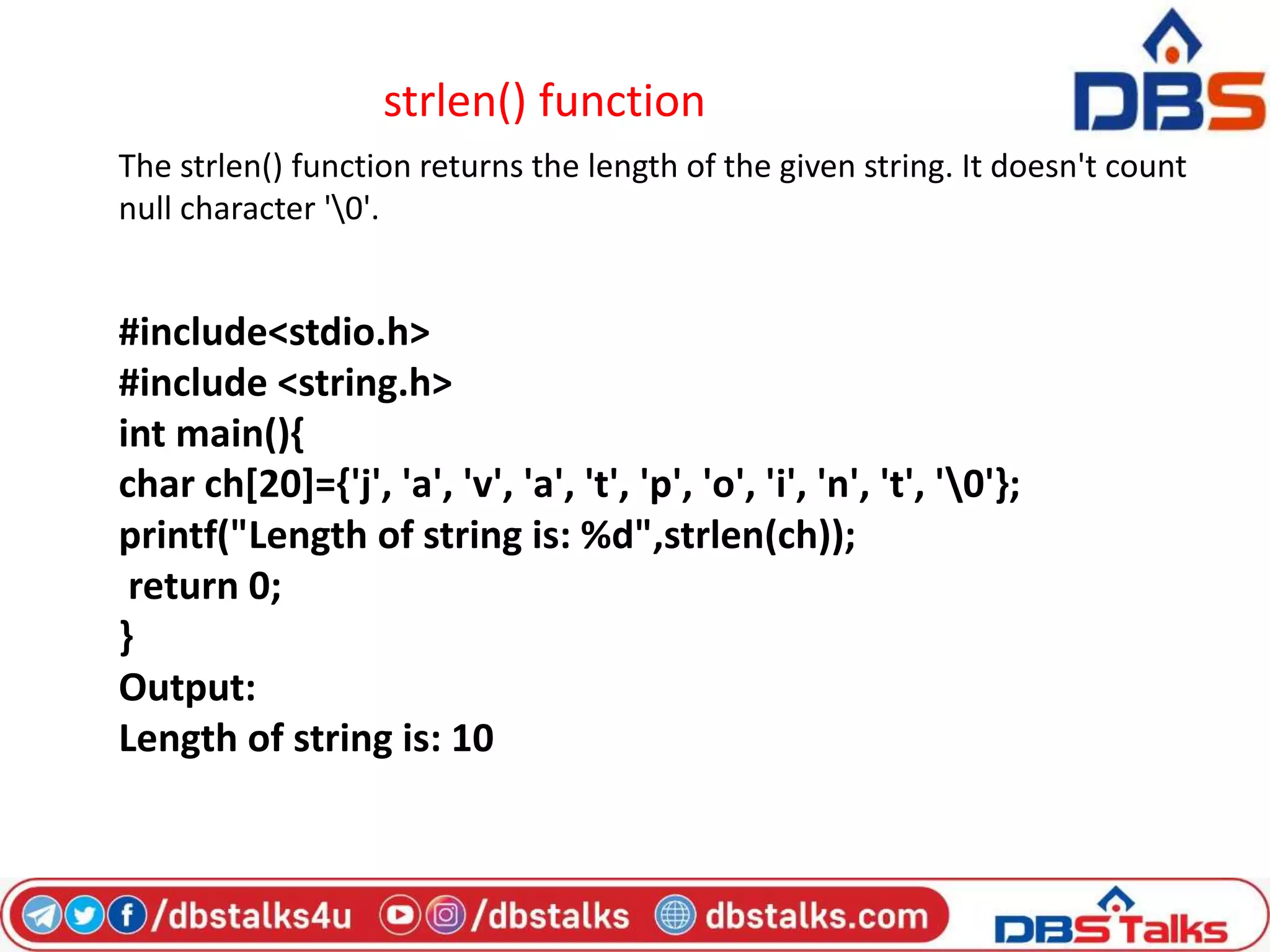 DBS

strlen() function

The strlen() function returns the length of the given string. It doesn't count null character '\0'.

#include<stdio.h>
#include <string.h>
int main(){
char ch[20]={'j', 'a', 'v', 'a', 't', 'p', 'o', 'i', 'n', 't', '\0'};
printf("Length of string is: %d",strlen(ch));
return 0;
}
Output:
Length of string is: 10

/dbstalks4u /dbstalks dbstalks.com DBS Talks